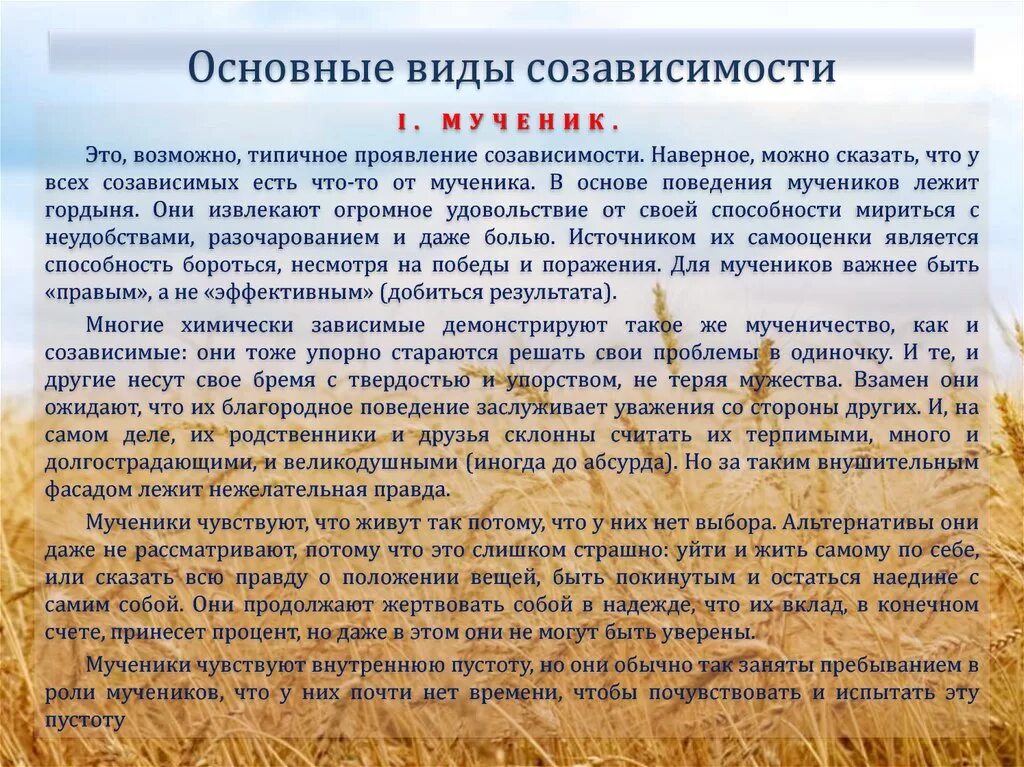 Основные виды созависимости

I. МУЧЕНИК.

Это, возможно, типичное проявление созависимости. Наверное, можно сказать, что у всех созависимых есть что-то от мученика. В основе поведения мучеников лежит гордыня. Они извлекают огромное удовольствие от своей способности мириться с неудобствами, разочарованием и даже болью. Источником их самооценки является способность бороться, несмотря на победы и поражения. Для мучеников важнее быть «правым», а не «эффективным» (добиться результата).

Многие химически зависимые демонстрируют такое же мученичество, как и созависимые: они тоже упорно стараются решать свои проблемы в одиночку. И те, и другие несут свое бремя с твердостью и упорством, не теряя мужества. Взамен они ожидают, что их благородное поведение заслуживает уважения со стороны других. И, на самом деле, их родственники и друзья склонны считать их терпимыми, много и долгострадающими, и великодушными (иногда до абсурда). Но за таким внушительным фасадом лежит нежелательная правда.

Мученики чувствуют, что живут так потому, что у них нет выбора. Альтернативы они даже не рассматривают, потому что это слишком страшно: уйти и жить самому по себе, или сказать всю правду о положении вещей, быть покинутым и остаться наедине с самим собой. Они продолжают жертвовать собой в надежде, что их вклад, в конечном счете, принесет процент, но даже в этом они не могут быть уверены.

Мученики чувствуют внутреннюю пустоту, но они обычно так заняты пребыванием в роли мучеников, что у них почти нет времени, чтобы почувствовать и испытать эту пустоту